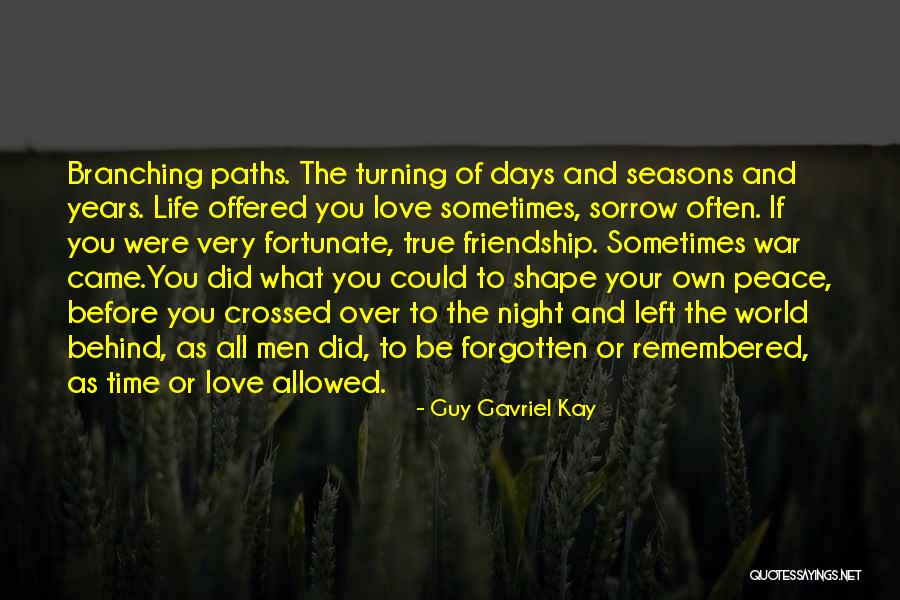 Branching paths. The turning of days and seasons and years. Life offered you love sometimes, sorrow often. If you were very fortunate, true friendship. Sometimes war came.You did what you could to shape your own peace, before you crossed over to the night and left the world behind, as all men did, to be forgotten or remembered, as time or love allowed.

- Guy Gavriel Kay

QUOTESSAYINGS.NET